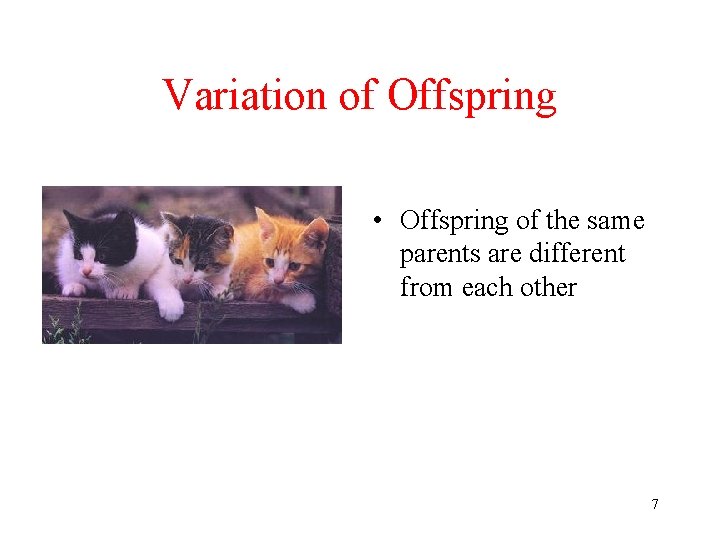 Variation of Offspring

• Offspring of the same parents are different from each other

7